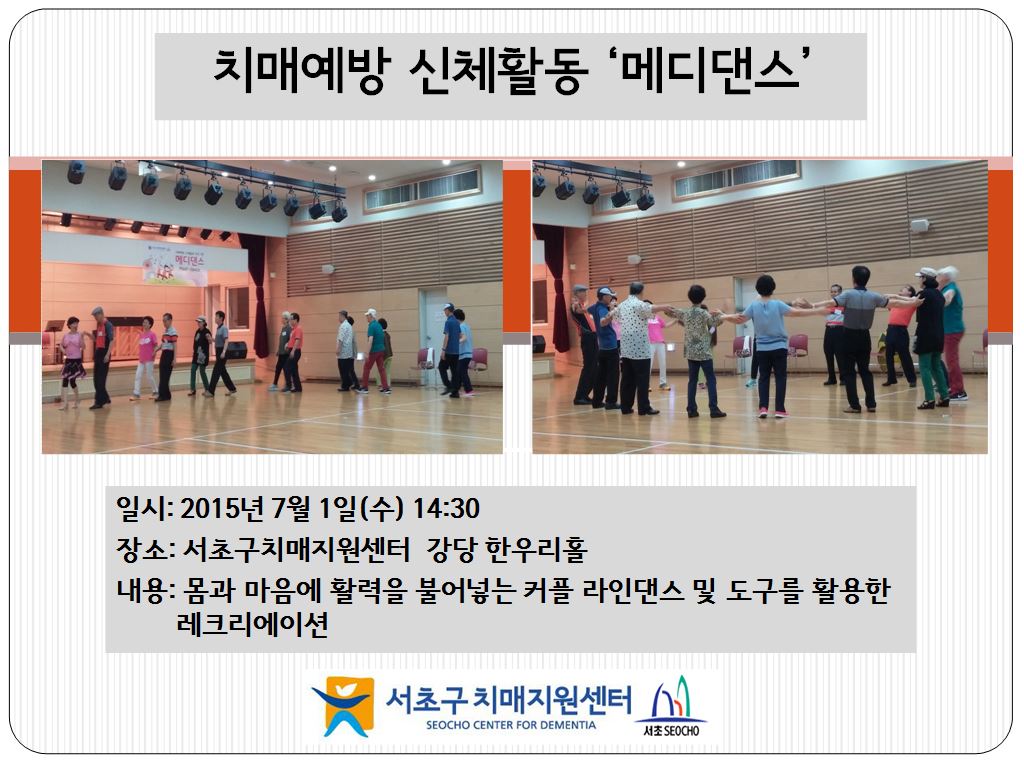 치매예방 신체활동 ‘메디댄스’

메디댄스

일시: 2015년 7월 1일(수) 14:30

장소: 서초구치매지원센터 강당 한우리홀

내용: 몸과 마음에 활력을 불어넣는 커플 라인댄스 및 도구를 활용한 레크리에이션

서초구 치매지원센터
SEOCHO CENTER FOR DEMENTIA

서초 SEOCHO